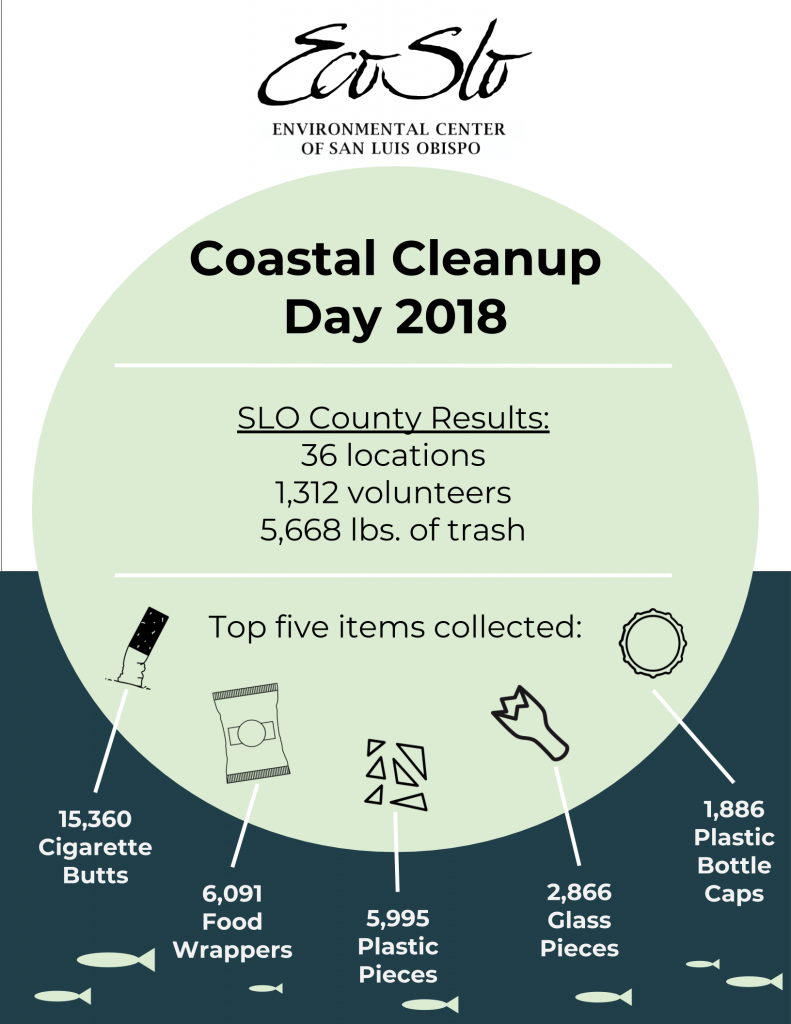 EcoSlo

ENVIRONMENTAL CENTER OF SAN LUIS OBISPO

Coastal Cleanup Day 2018

SLO County Results:
36 locations
1,312 volunteers
5,668 lbs. of trash

Top five items collected:

15,360 Cigarette Butts

6,091 Food Wrappers

5,995 Plastic Pieces

2,866 Glass Pieces

1,886 Plastic Bottle Caps